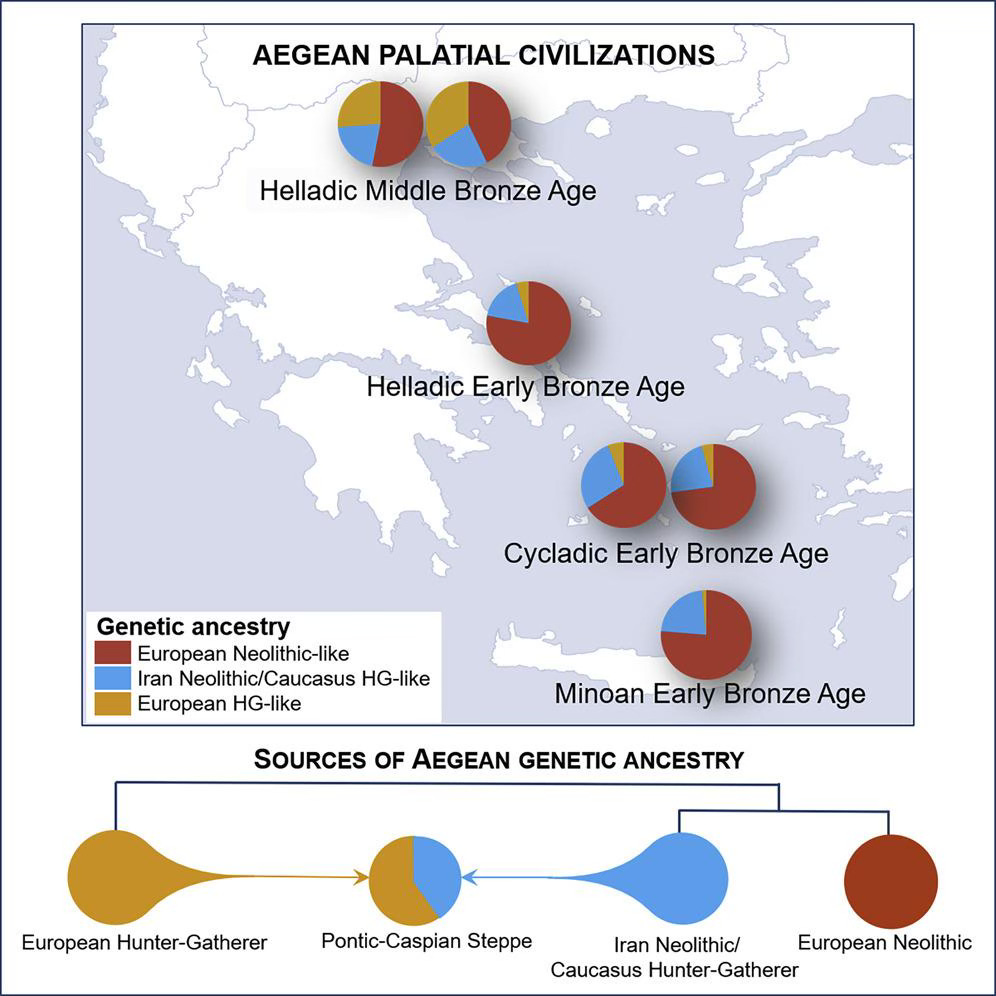 AEGEAN PALATIAL CIVILIZATIONS

Helladic Middle Bronze Age

Helladic Early Bronze Age

Cycladic Early Bronze Age

Minoan Early Bronze Age

Genetic ancestry
European Neolithic-like
Iran Neolithic/Caucasus HG-like
European HG-like

SOURCES OF AEGEAN GENETIC ANCESTRY

European Hunter-Gatherer

Pontic-Caspian Steppe

Iran Neolithic/ Caucasus Hunter-Gatherer

European Neolithic